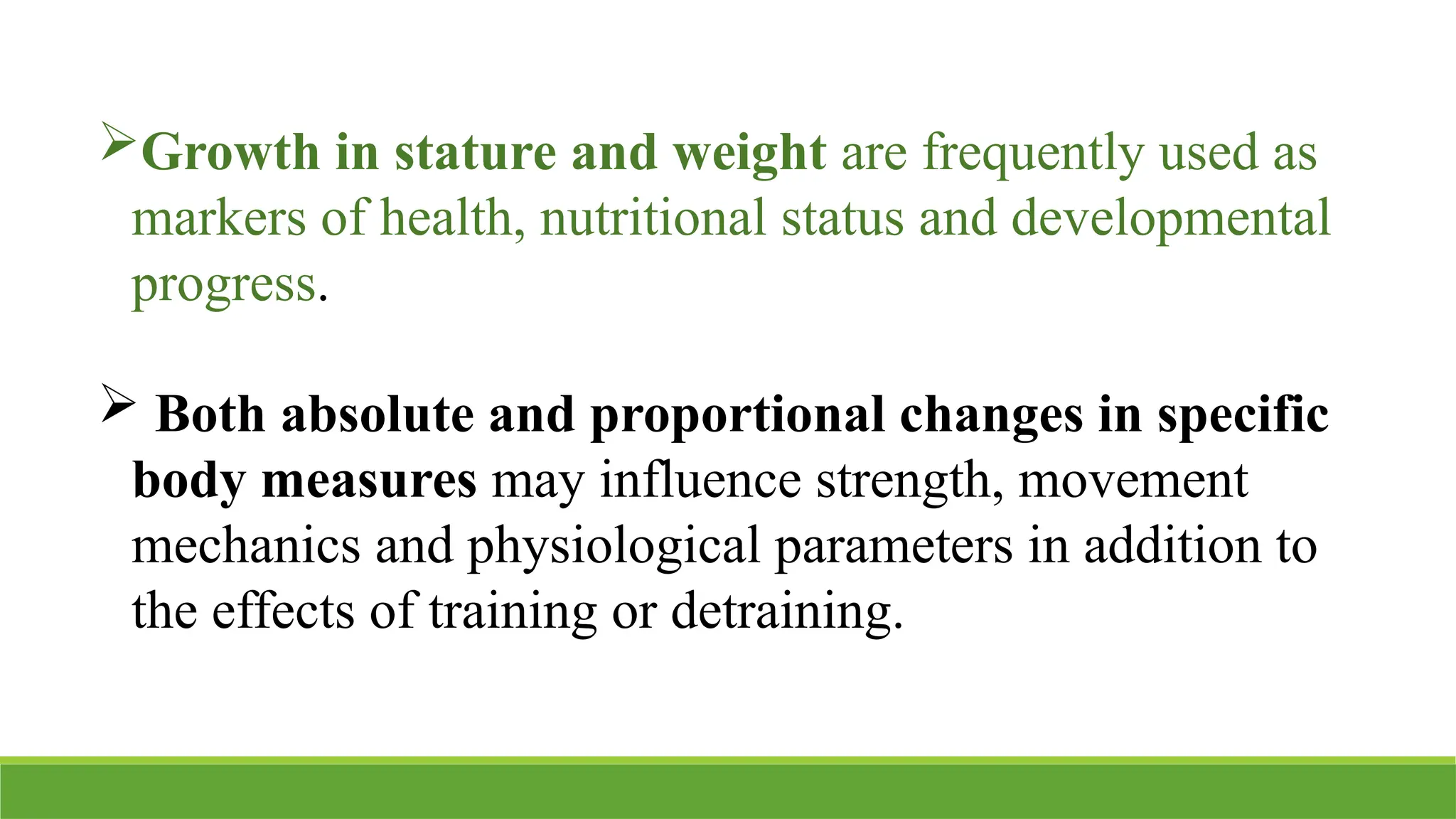 ➢Growth in stature and weight are frequently used as markers of health, nutritional status and developmental progress.

➢ Both absolute and proportional changes in specific body measures may influence strength, movement mechanics and physiological parameters in addition to the effects of training or detraining.